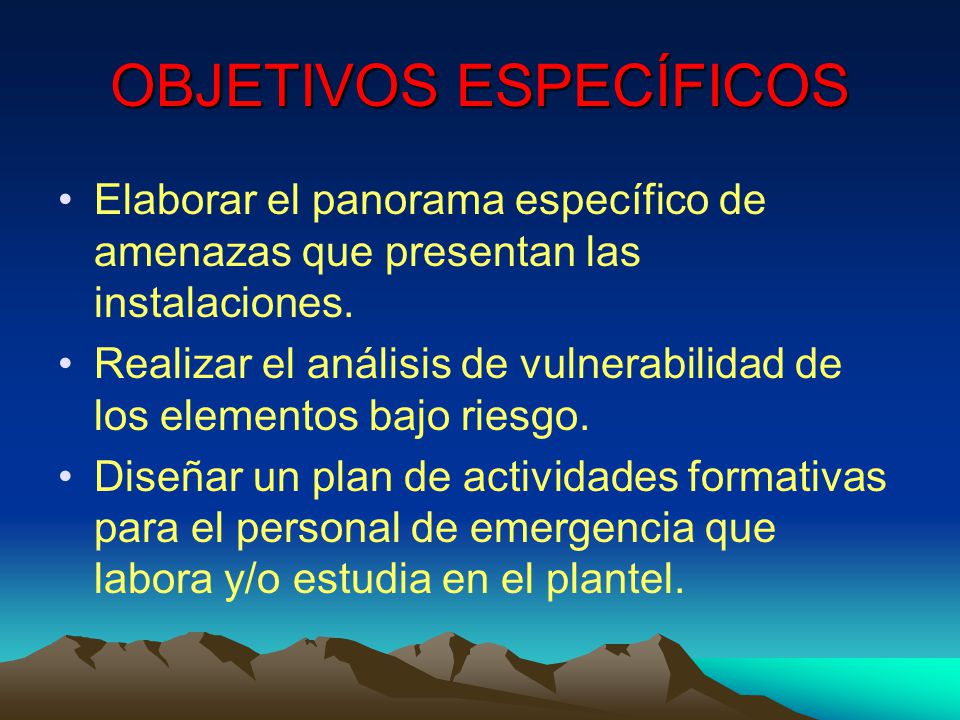 OBJETIVOS ESPECÍFICOS

• Elaborar el panorama específico de amenazas que presentan las instalaciones.

• Realizar el análisis de vulnerabilidad de los elementos bajo riesgo.

• Diseñar un plan de actividades formativas para el personal de emergencia que labora y/o estudia en el plantel.